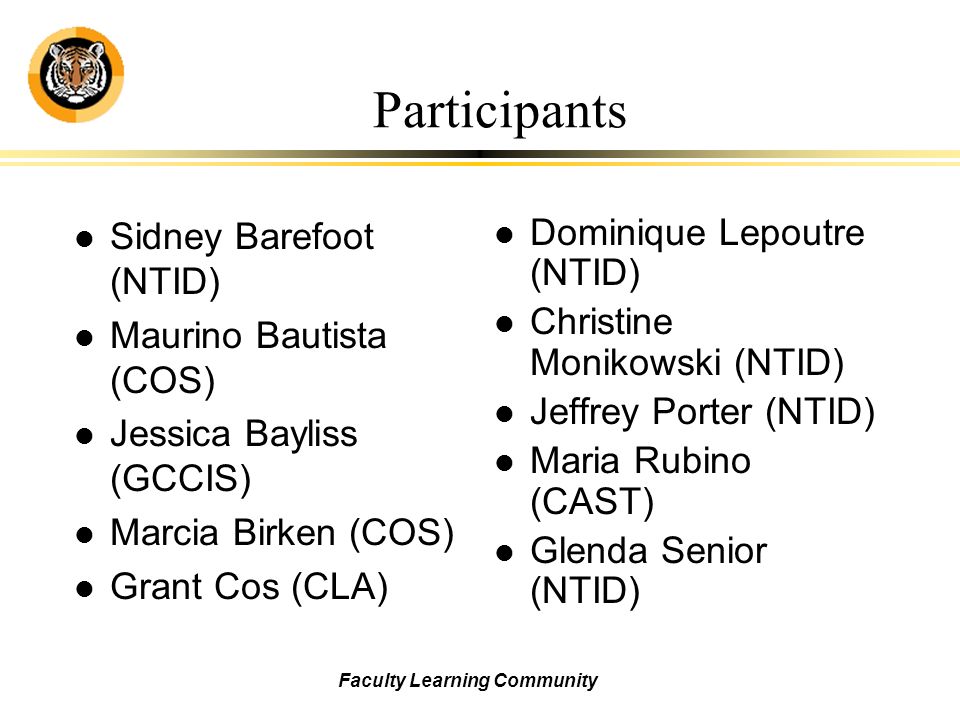 Participants

- Sidney Barefoot (NTID)
- Maurino Bautista (COS)
- Jessica Bayliss (GCCIS)
- Marcia Birken (COS)
- Grant Cos (CLA)

- Dominique Lepoutre (NTID)
- Christine Monikowski (NTID)
- Jeffrey Porter (NTID)
- Maria Rubino (CAST)
- Glenda Senior (NTID)

Faculty Learning Community